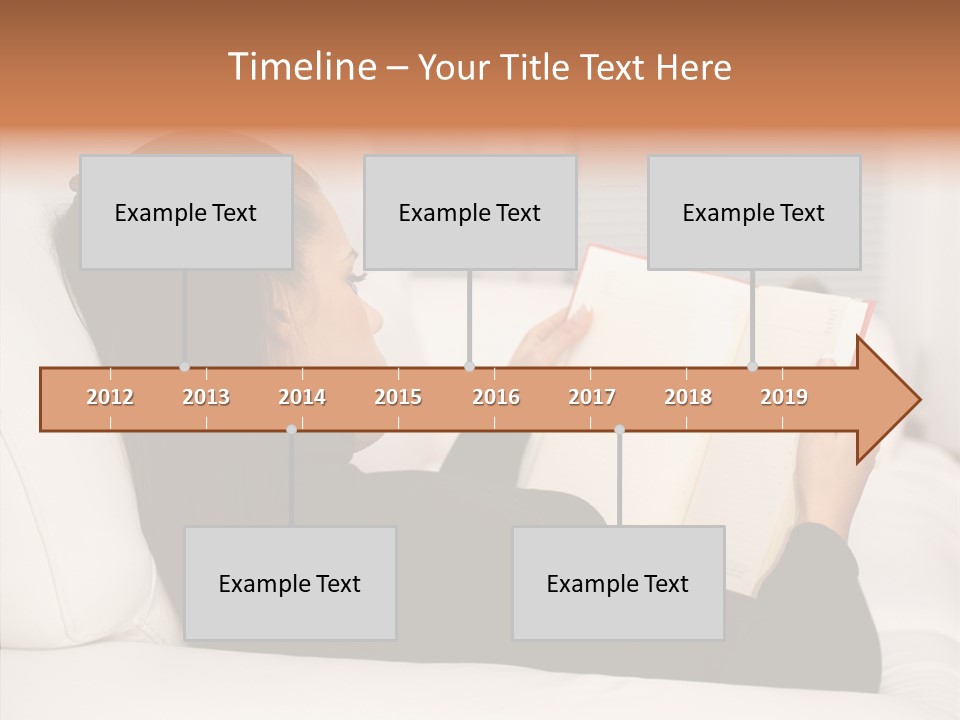 Timeline – Your Title Text Here

Example Text

Example Text

Example Text

2012 2013 2014 2015 2016 2017 2018 2019

Example Text

Example Text